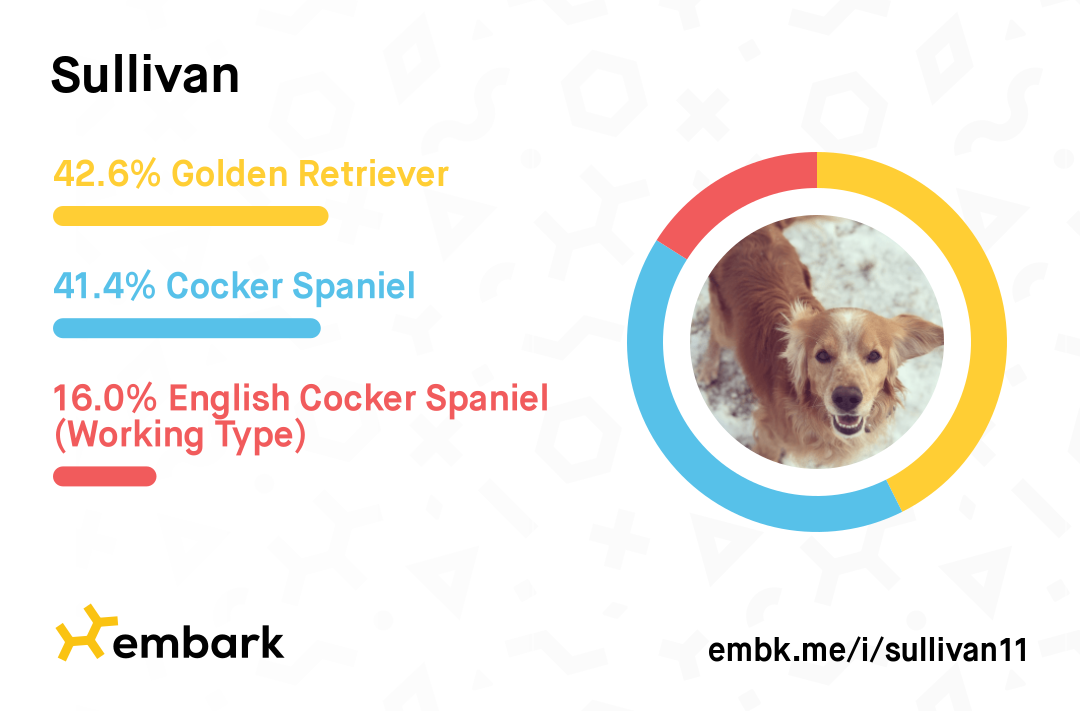 Sullivan

42.6% Golden Retriever

41.4% Cocker Spaniel

16.0% English Cocker Spaniel (Working Type)

embark

embk.me/i/sullivan11